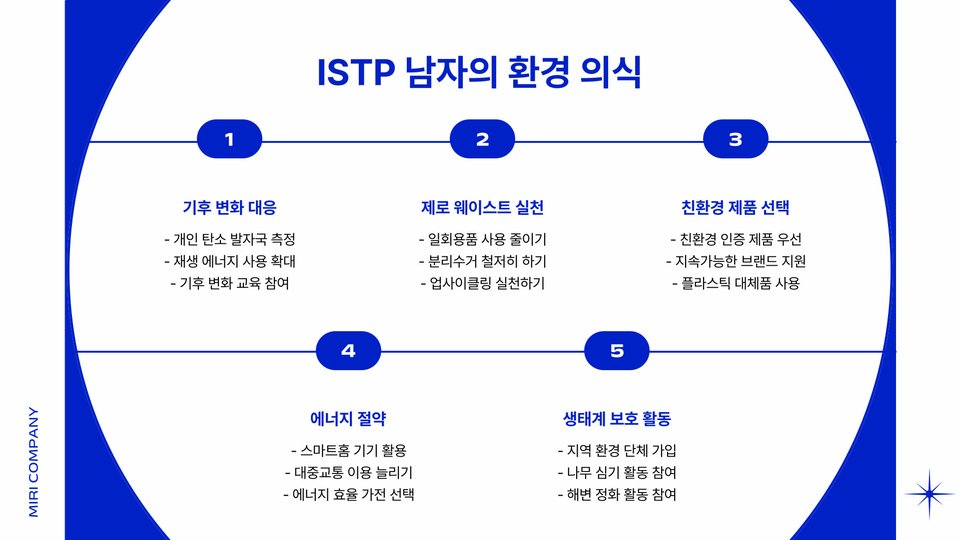 ISTP 남자의 환경 의식

1

기후 변화 대응

- 개인 탄소 발자국 측정
- 재생 에너지 사용 확대
- 기후 변화 교육 참여

2

제로 웨이스트 실천

- 일회용품 사용 줄이기
- 분리수거 철저히 하기
- 업사이클링 실천하기

3

친환경 제품 선택

- 친환경 인증 제품 우선
- 지속가능한 브랜드 지원
- 플라스틱 대체품 사용

4

에너지 절약

- 스마트홈 기기 활용
- 대중교통 이용 늘리기
- 에너지 효율 가전 선택

5

생태계 보호 활동

- 지역 환경 단체 가입
- 나무 심기 활동 참여
- 해변 정화 활동 참여

MIRI COMPANY